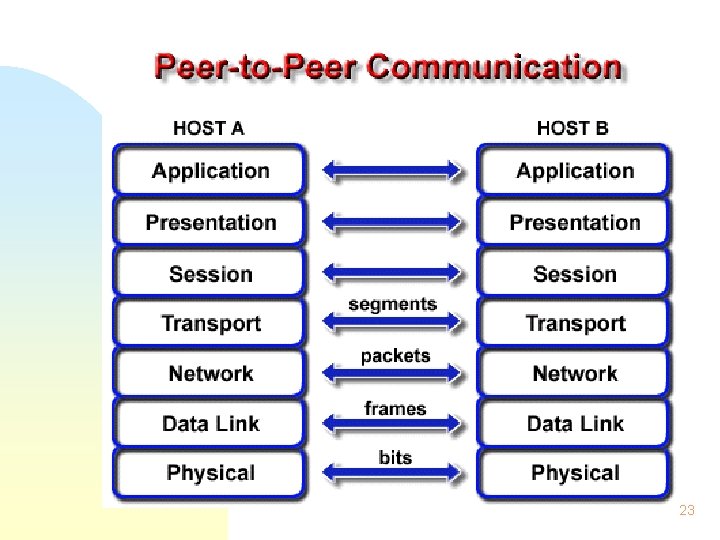 Peer-to-Peer Communication

HOST A

Application
Presentation
Session
Transport
Network
Data Link
Physical

segments
packets
frames
bits

HOST B

Application
Presentation
Session
Transport
Network
Data Link
Physical

23